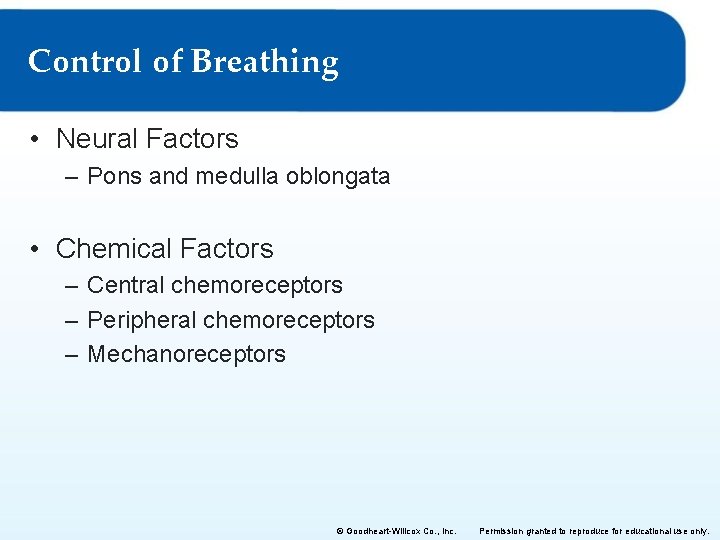 Control of Breathing

• Neural Factors
– Pons and medulla oblongata

• Chemical Factors
– Central chemoreceptors
– Peripheral chemoreceptors
– Mechanoreceptors

© Goodheart-Willcox Co., Inc. Permission granted to reproduce for educational use only.